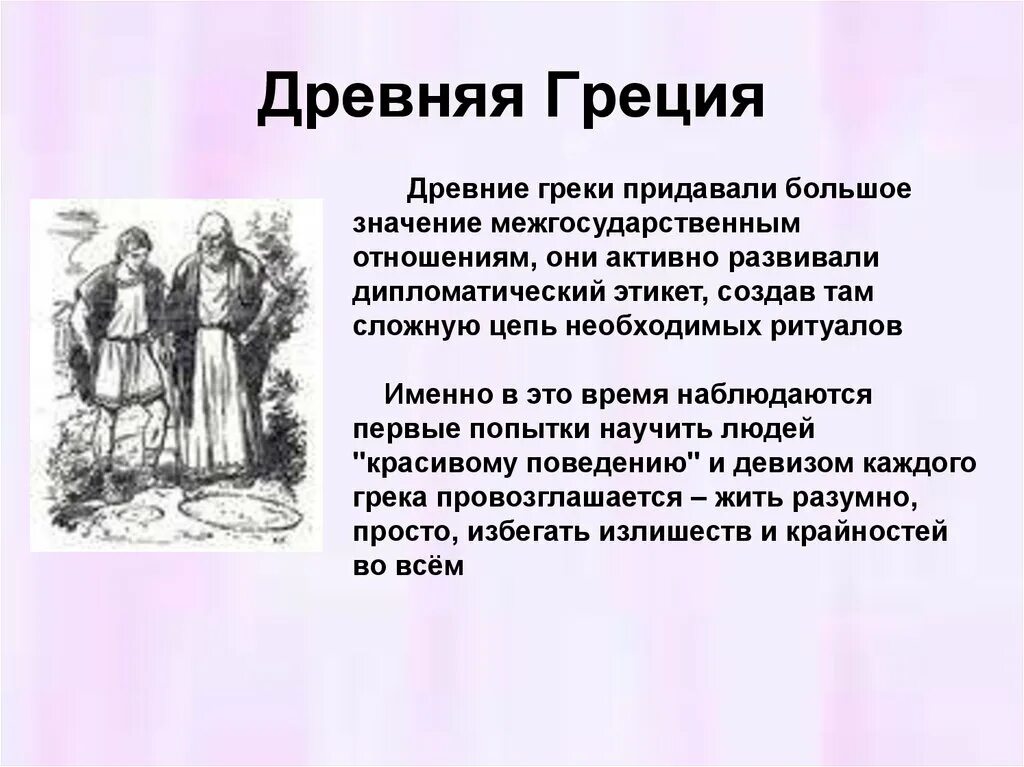 Древняя Греция

Древние греки придавали большое значение межгосударственным отношениям, они активно развивали дипломатический этикет, создав там сложную цепь необходимых ритуалов

Именно в это время наблюдаются первые попытки научить людей "красивому поведению" и девизом каждого грека провозглашается – жить разумно, просто, избегать излишеств и крайностей во всём